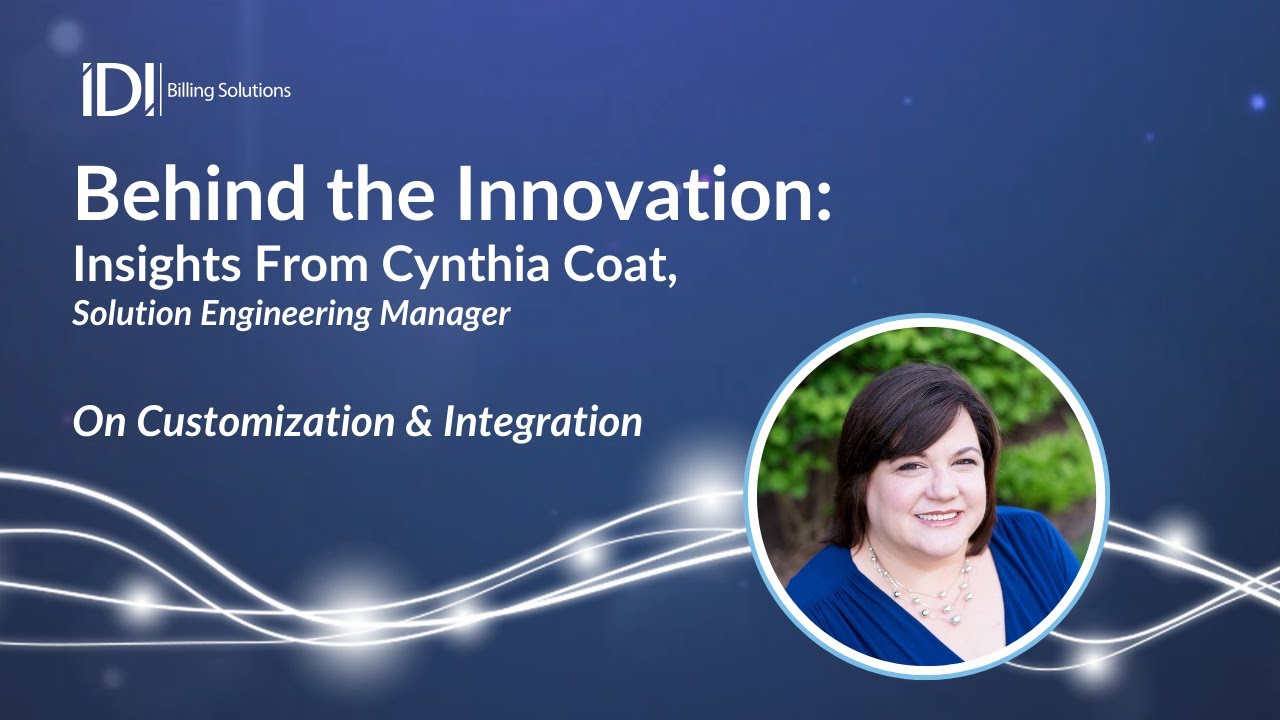 IDI Billing Solutions

Behind the Innovation:
Insights From Cynthia Coat,
Solution Engineering Manager

On Customization & Integration